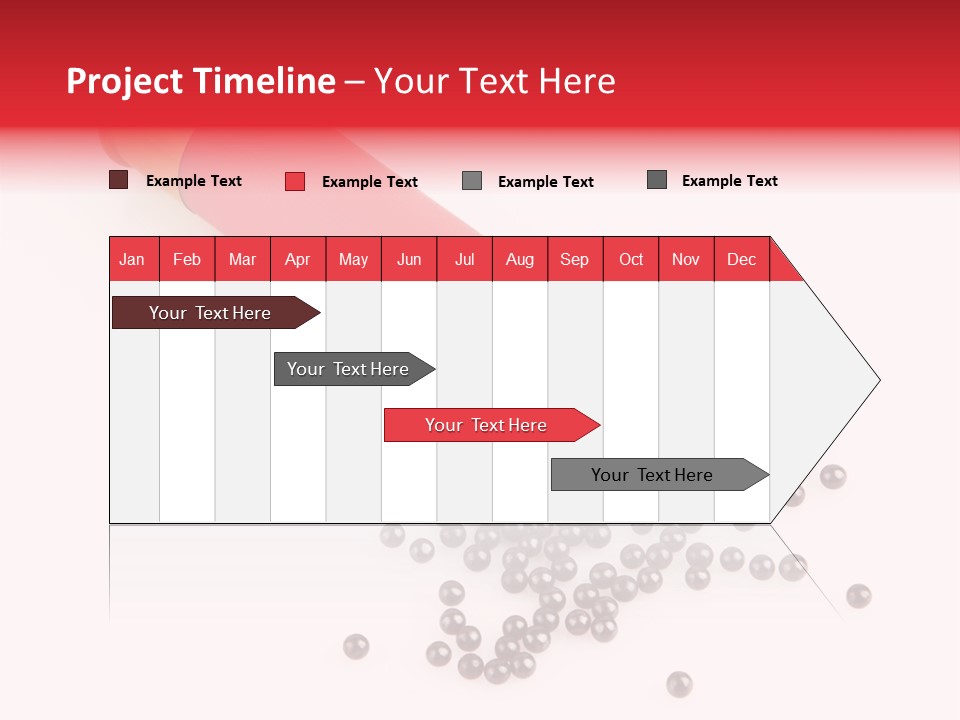 Project Timeline – Your Text Here

Example Text
Example Text
Example Text
Example Text

| Jan | Feb | Mar | Apr | May | Jun | Jul | Aug | Sep | Oct | Nov | Dec |
|---|---|---|---|---|---|---|---|---|---|---|---|

Your Text Here

Your Text Here

Your Text Here

Your Text Here